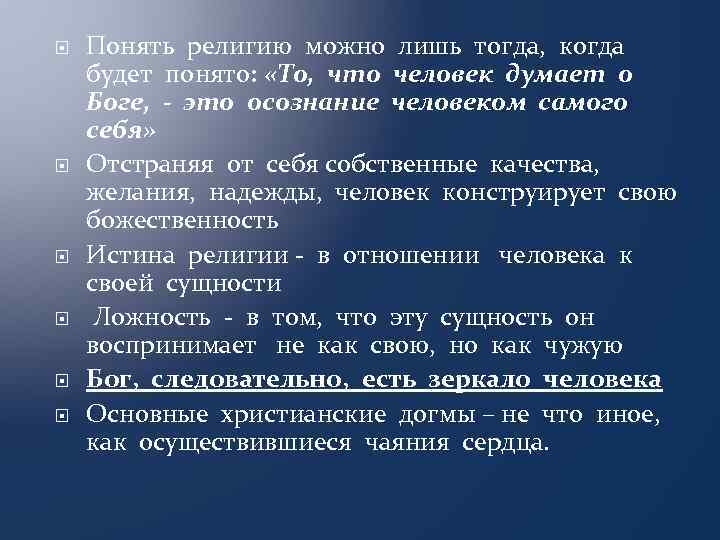 Понять религию можно лишь тогда, когда будет понято: «То, что человек думает о Боге, - это осознание человеком самого себя»

Отстраняя от себя собственные качества, желания, надежды, человек конструирует свою божественность

Истина религии - в отношении человека к своей сущности

Ложность - в том, что эту сущность он воспринимает не как свою, но как чужую

Бог, следовательно, есть зеркало человека

Основные христианские догмы – не что иное, как осуществившиеся чаяния сердца.